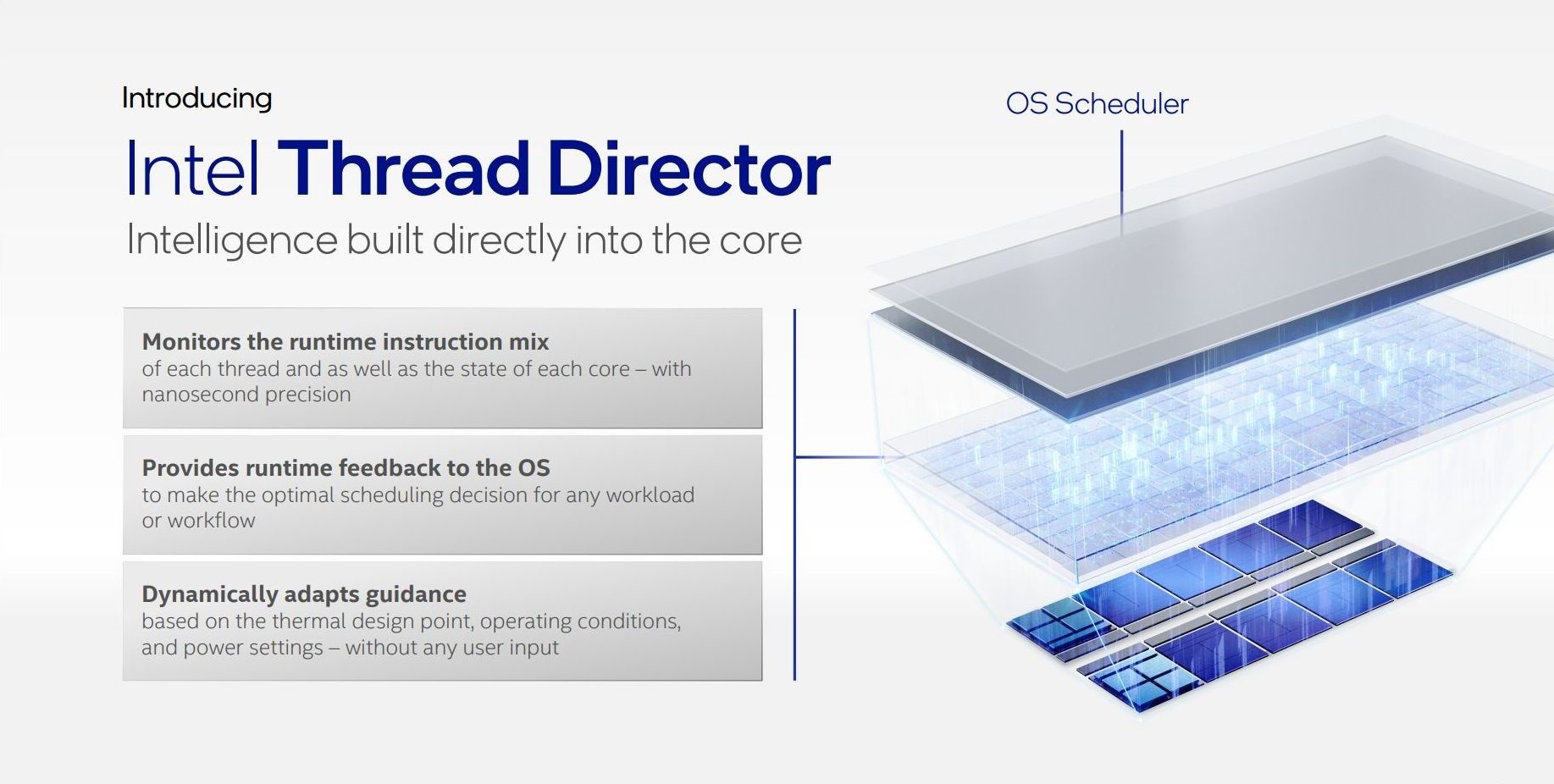 Introducing

Intel Thread Director

Intelligence built directly into the core

Monitors the runtime instruction mix
of each thread and as well as the state of each core – with nanosecond precision

Provides runtime feedback to the OS
to make the optimal scheduling decision for any workload or workflow

Dynamically adapts guidance
based on the thermal design point, operating conditions, and power settings – without any user input

OS Scheduler